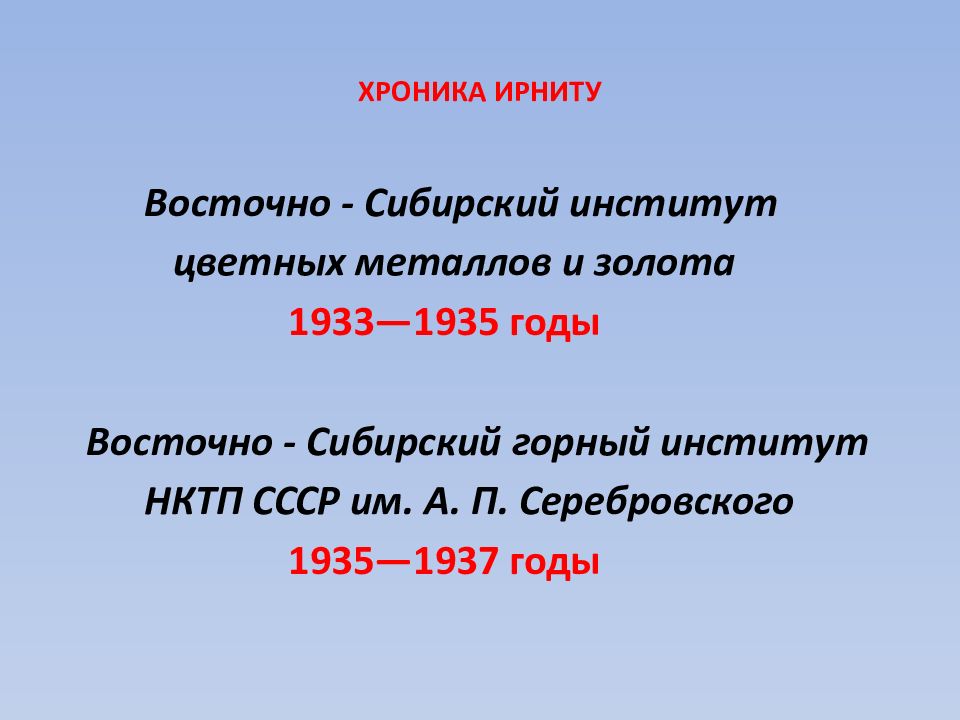 ХРОНИКА ИРНИТУ

Восточно - Сибирский институт цветных металлов и золота
1933—1935 годы

Восточно - Сибирский горный институт НКТП СССР им. А. П. Серебровского
1935—1937 годы